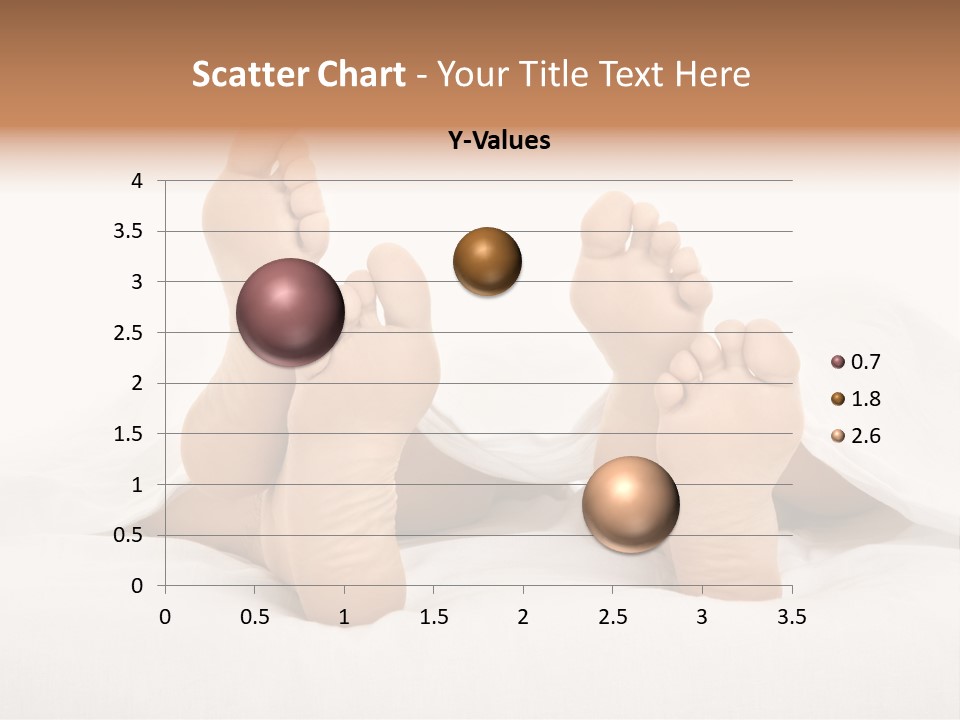 Scatter Chart - Your Title Text Here

Y-Values

4
3.5
3
2.5
2
1.5
1
0.5
0

0 0.5 1 1.5 2 2.5 3 3.5

0.7
1.8
2.6